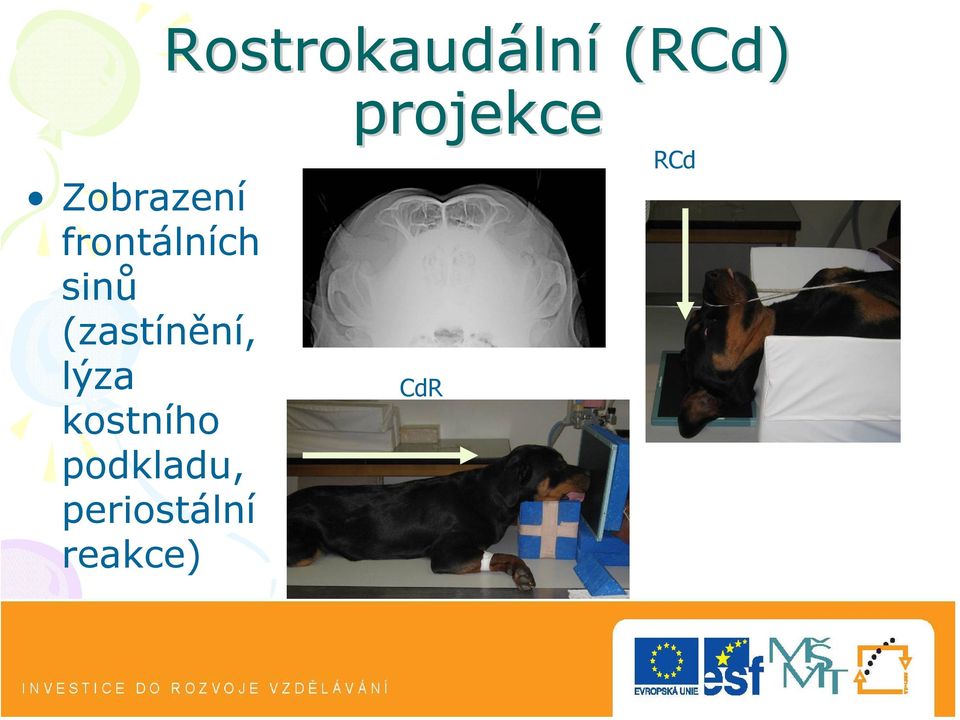 Rostrokaudální (RCd) projekce

• Zobrazení frontálních sinů (zastínění, lýza kostního podkladu, periostální reakce)

RCd

CdR

INVESTICE DO ROZVOJE VZDĚLÁVÁNÍ

EVROPSKÁ UNIE

esf

MŠMT